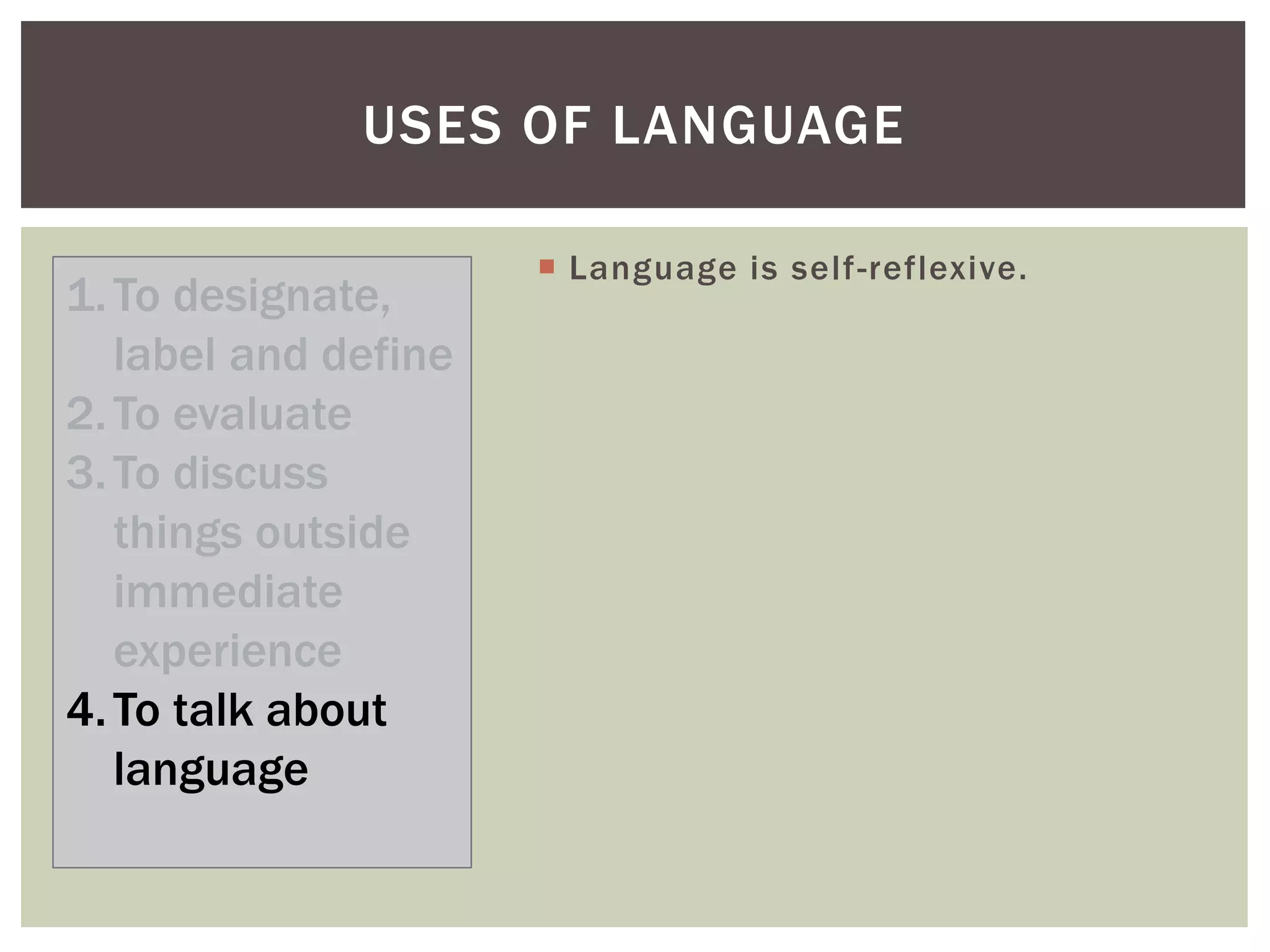 USES OF LANGUAGE

1. To designate, label and define
2. To evaluate
3. To discuss things outside immediate experience
4. To talk about language

Language is self-reflexive.